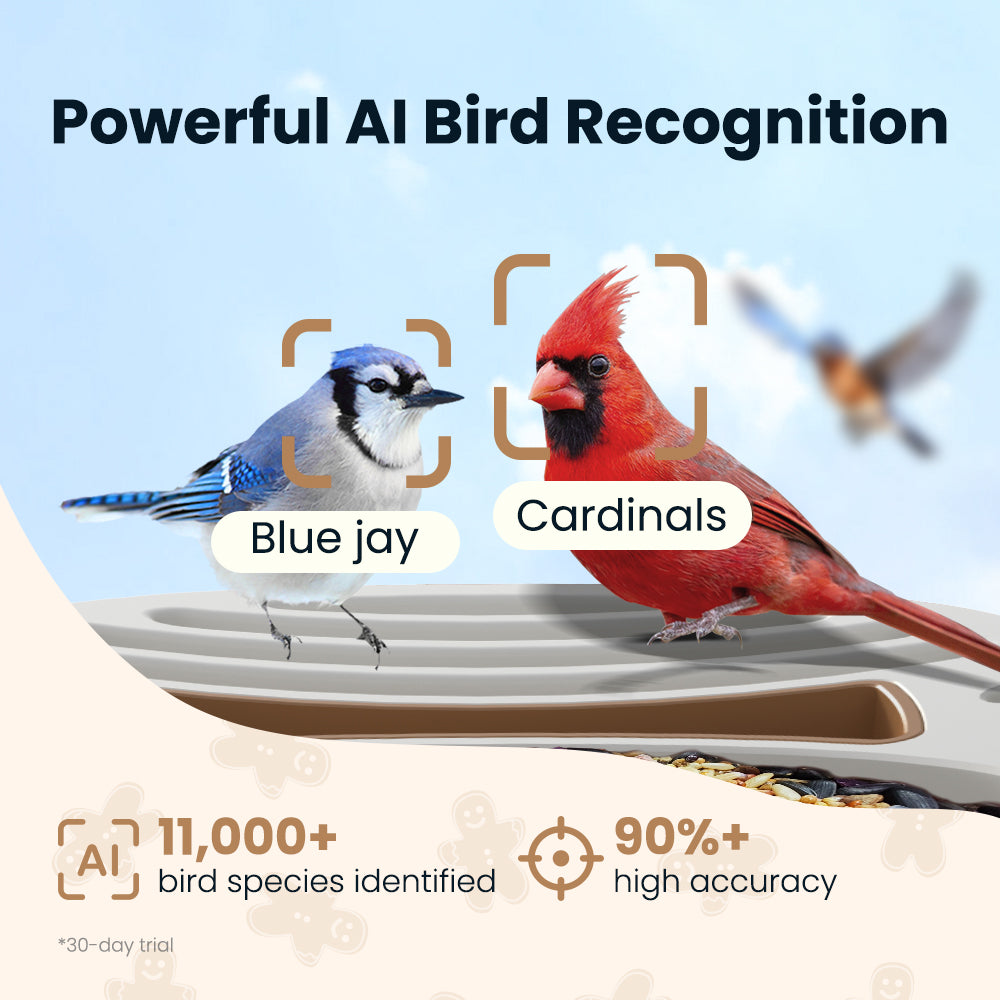 Powerful AI Bird Recognition

Blue jay

Cardinals

AI 11,000+
bird species identified

90%+
high accuracy

*30-day trial